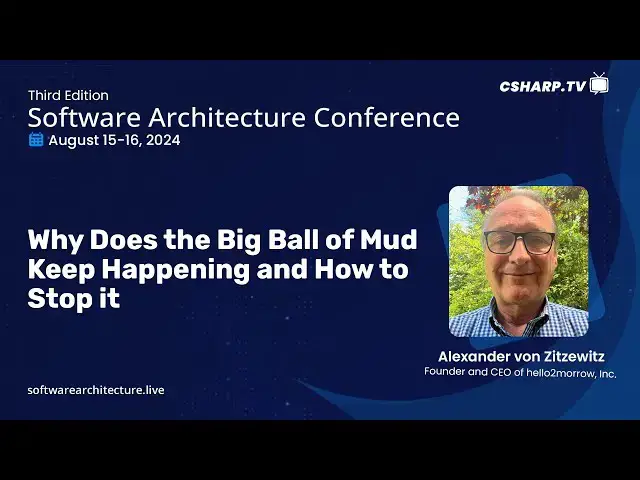 Third Edition
Software Architecture Conference
August 15-16, 2024

CSHARP.TV

Why Does the Big Ball of Mud Keep Happening and How to Stop it

Alexander von Zitzewitz
Founder and CEO of hello2morrow, Inc.

softwarearchitecture.live